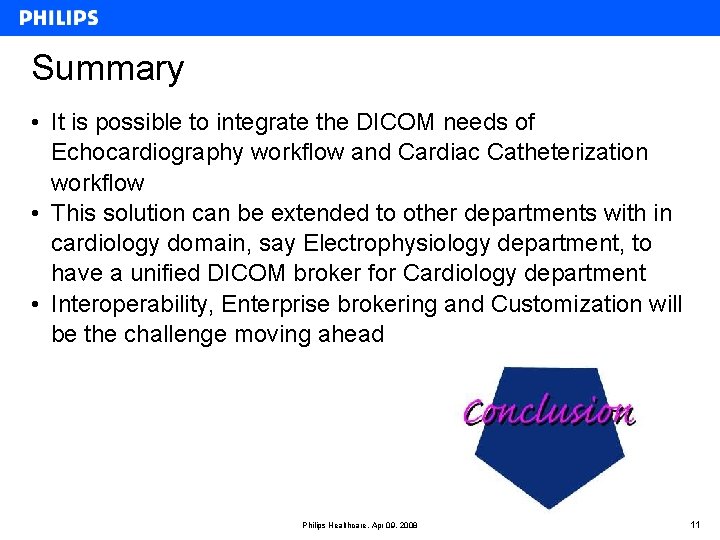 PHILIPS

Summary

• It is possible to integrate the DICOM needs of Echocardiography workflow and Cardiac Catheterization workflow
• This solution can be extended to other departments with in cardiology domain, say Electrophysiology department, to have a unified DICOM broker for Cardiology department
• Interoperability, Enterprise brokering and Customization will be the challenge moving ahead

Conclusion

Philips Healthcare, Apr 09, 2008

11